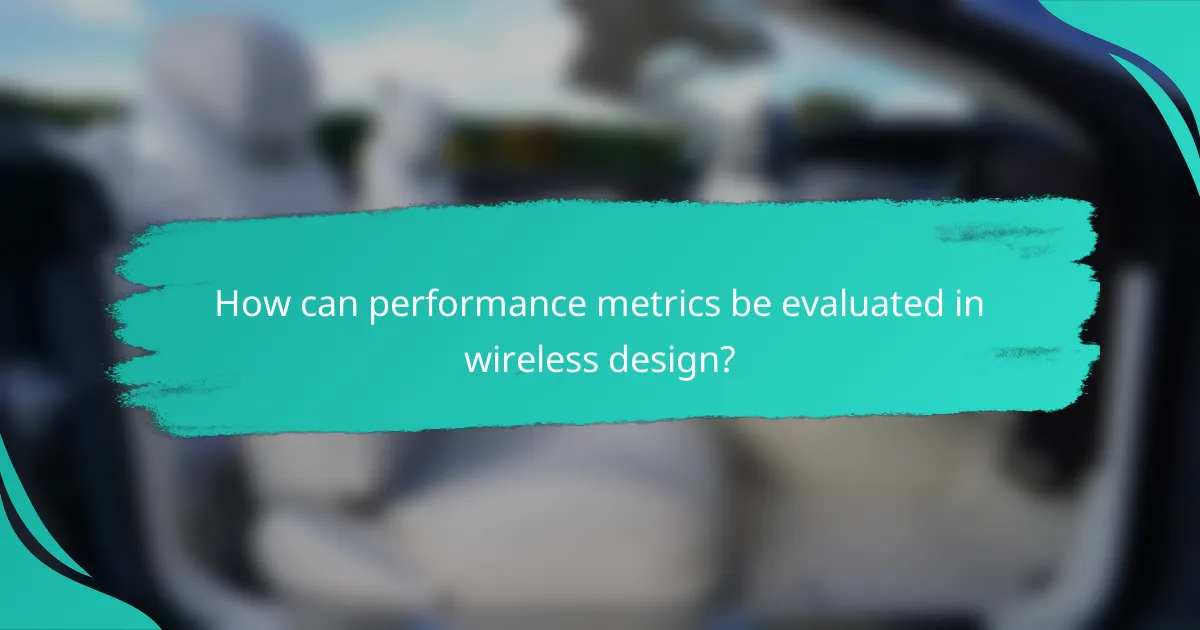 How can performance metrics be evaluated in wireless design?